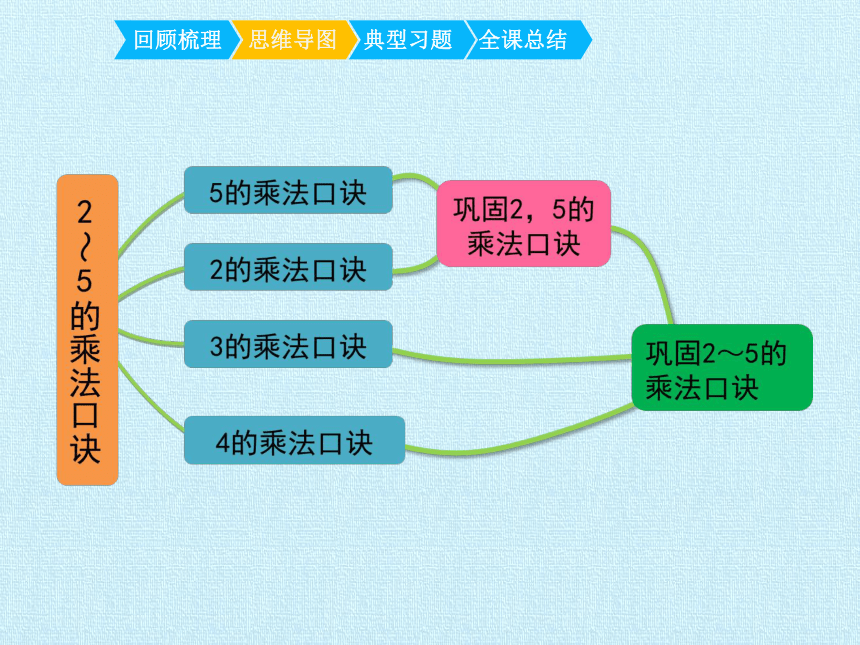 回顾梳理 思维导图 典型习题 全课总结

2～5的乘法口诀

5的乘法口诀

2的乘法口诀

3的乘法口诀

4的乘法口诀

巩固2，5的乘法口诀

巩固2～5的乘法口诀